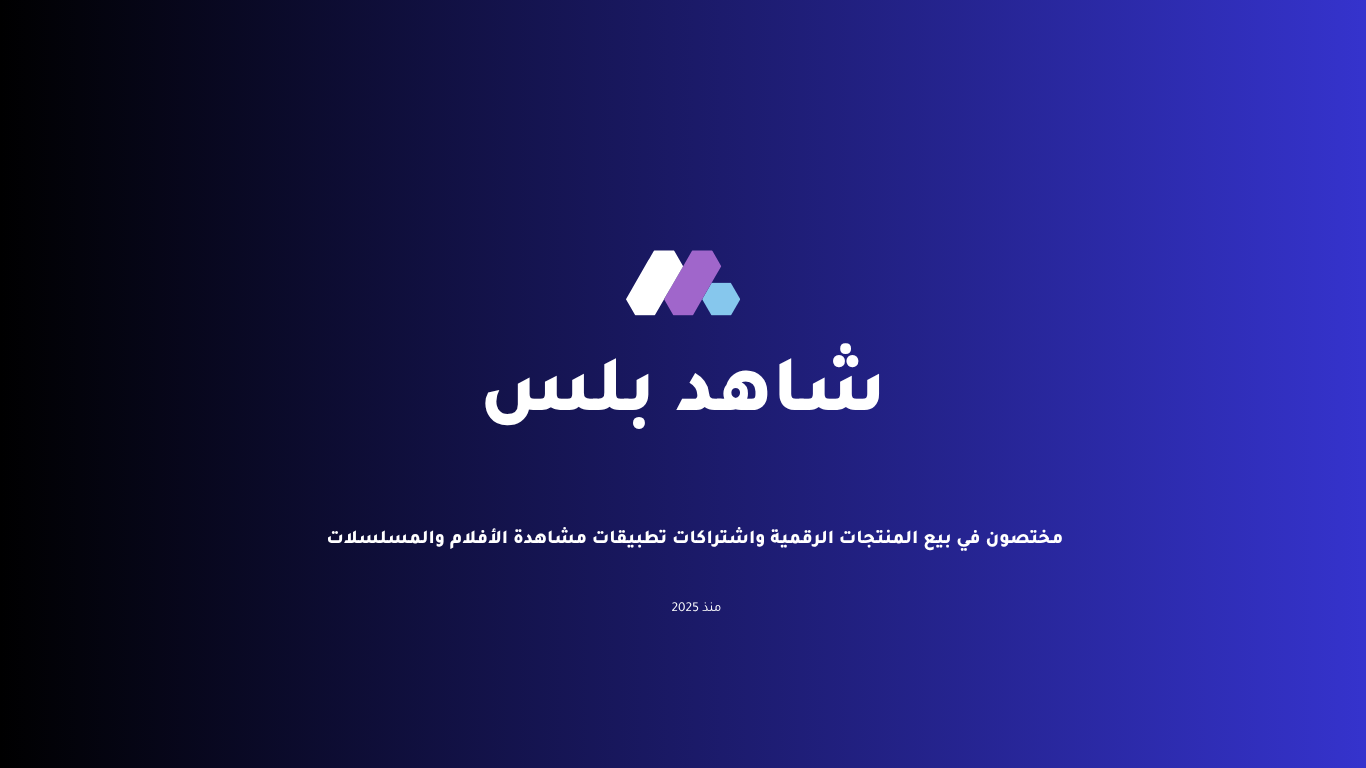 شاهد بلس

مختصون في بيع المنتجات الرقمية واشتراكات تطبيقات مشاهدة الأفلام والمسلسلات

منذ 2025